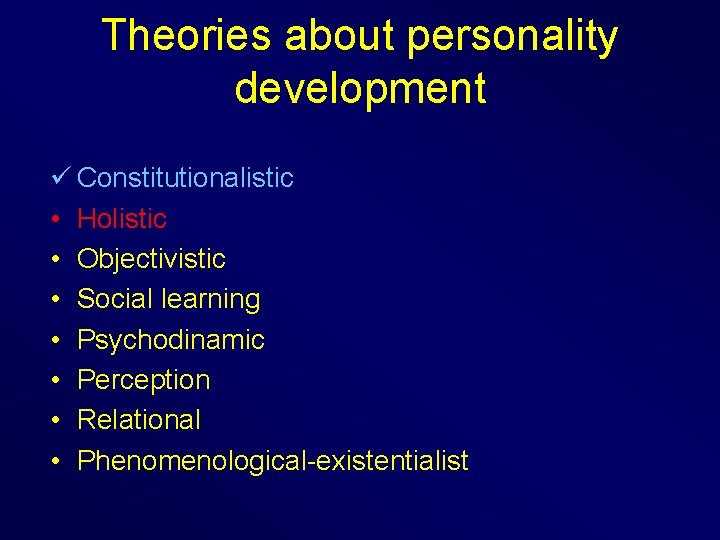 Theories about personality development

✓ Constitutionalistic
• Holistic
• Objectivistic
• Social learning
• Psychodinamic
• Perception
• Relational
• Phenomenological-existentialist